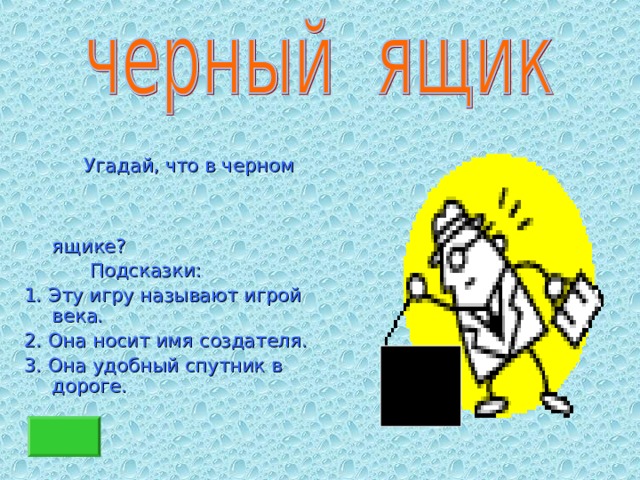 черный ящик

Угадай, что в черном

ящике?

Подсказки:

1. Эту игру называют игрой века.

2. Она носит имя создателя.

3. Она удобный спутник в дороге.